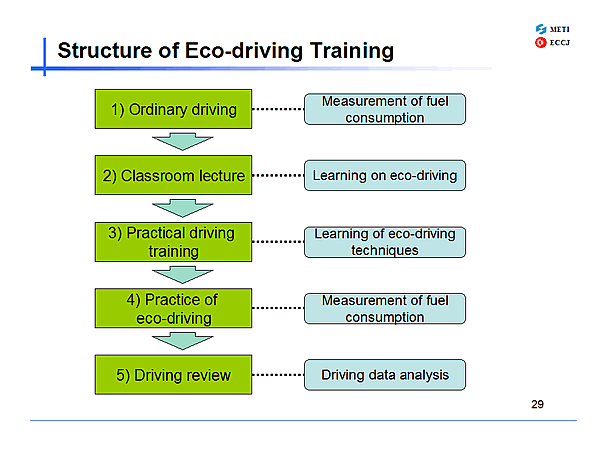 METI
ECCJ

Structure of Eco-driving Training

1) Ordinary driving

Measurement of fuel consumption

2) Classroom lecture

Learning on eco-driving

3) Practical driving training

Learning of eco-driving techniques

4) Practice of eco-driving

Measurement of fuel consumption

5) Driving review

Driving data analysis

29